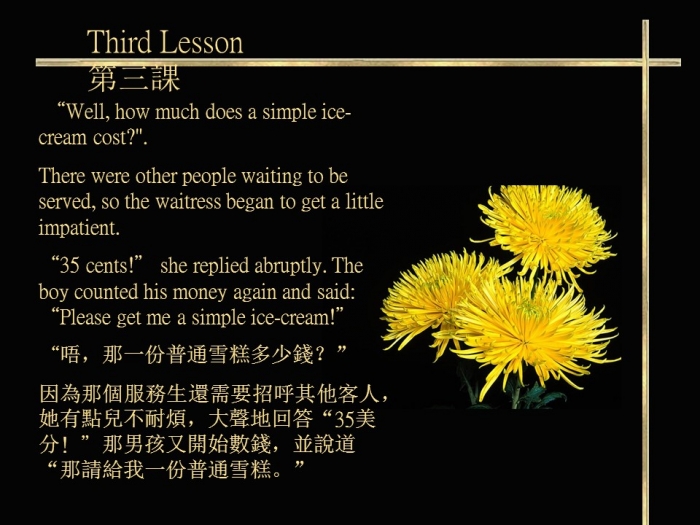 Third Lesson
第三課

“Well, how much does a simple ice-cream cost?".

There were other people waiting to be served, so the waitress began to get a little impatient.

“35 cents!” she replied abruptly. The boy counted his money again and said: “Please get me a simple ice-cream!”

“唔，那一份普通雪糕多少錢？”

因為那個服務生還需要招呼其他客人，她有點兒不耐煩，大聲地回答“35美分！”那男孩又開始數錢，並說道“那請給我一份普通雪糕。”